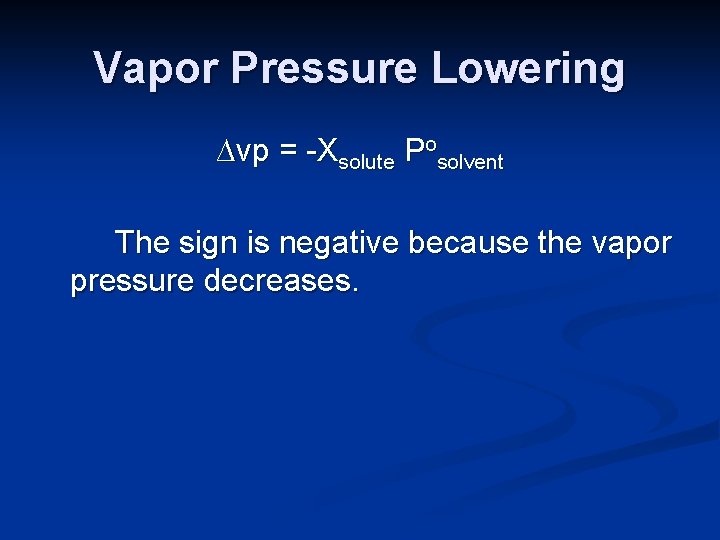 Vapor Pressure Lowering

$\Delta vp = -X_{solute} P^{o}_{solvent}$

The sign is negative because the vapor pressure decreases.